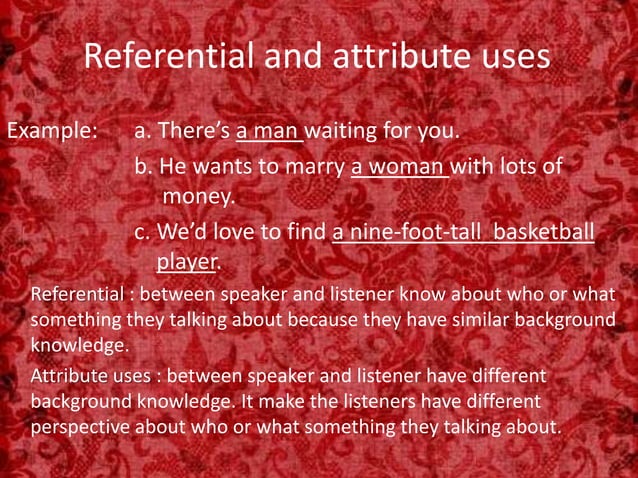 Referential and attribute uses

Example: a. There's a man waiting for you.

b. He wants to marry a woman with lots of money.

c. We'd love to find a nine-foot-tall basketball player.

Referential : between speaker and listener know about who or what something they talking about because they have similar background knowledge.

Attribute uses : between speaker and listener have different background knowledge. It make the listeners have different perspective about who or what something they talking about.